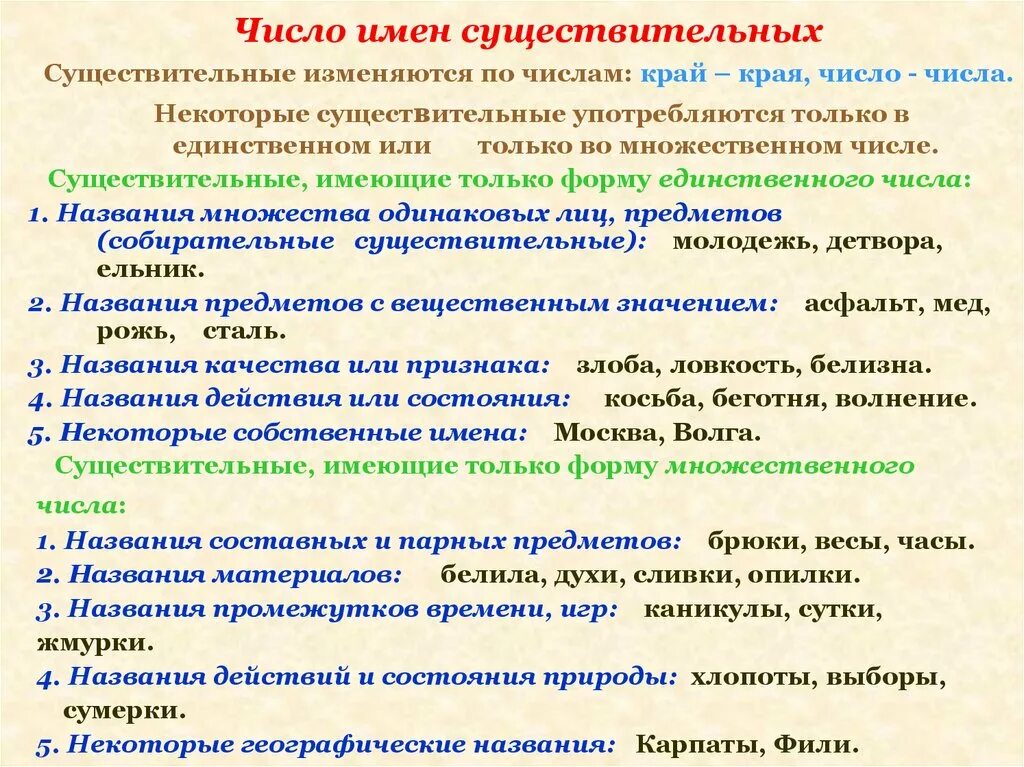 Число имен существительных

Существительные изменяются по числам: край – края, число - числа.

Некоторые существительные употребляются только в единственном или только во множественном числе.

Существительные, имеющие только форму единственного числа:

1. Названия множества одинаковых лиц, предметов (собирательные существительные): молодежь, детвора, ельник.

2. Названия предметов с вещественным значением: асфальт, мед, рожь, сталь.

3. Названия качества или признака: злоба, ловкость, белизна.

4. Названия действия или состояния: косьба, беготня, волнение.

5. Некоторые собственные имена: Москва, Волга.

Существительные, имеющие только форму множественного числа:

1. Названия составных и парных предметов: брюки, весы, часы.

2. Названия материалов: белила, духи, сливки, опилки.

3. Названия промежутков времени, игр: каникулы, сутки, жмурки.

4. Названия действий и состояния природы: хлопоты, выборы, сумерки.

5. Некоторые географические названия: Карпаты, Фили.